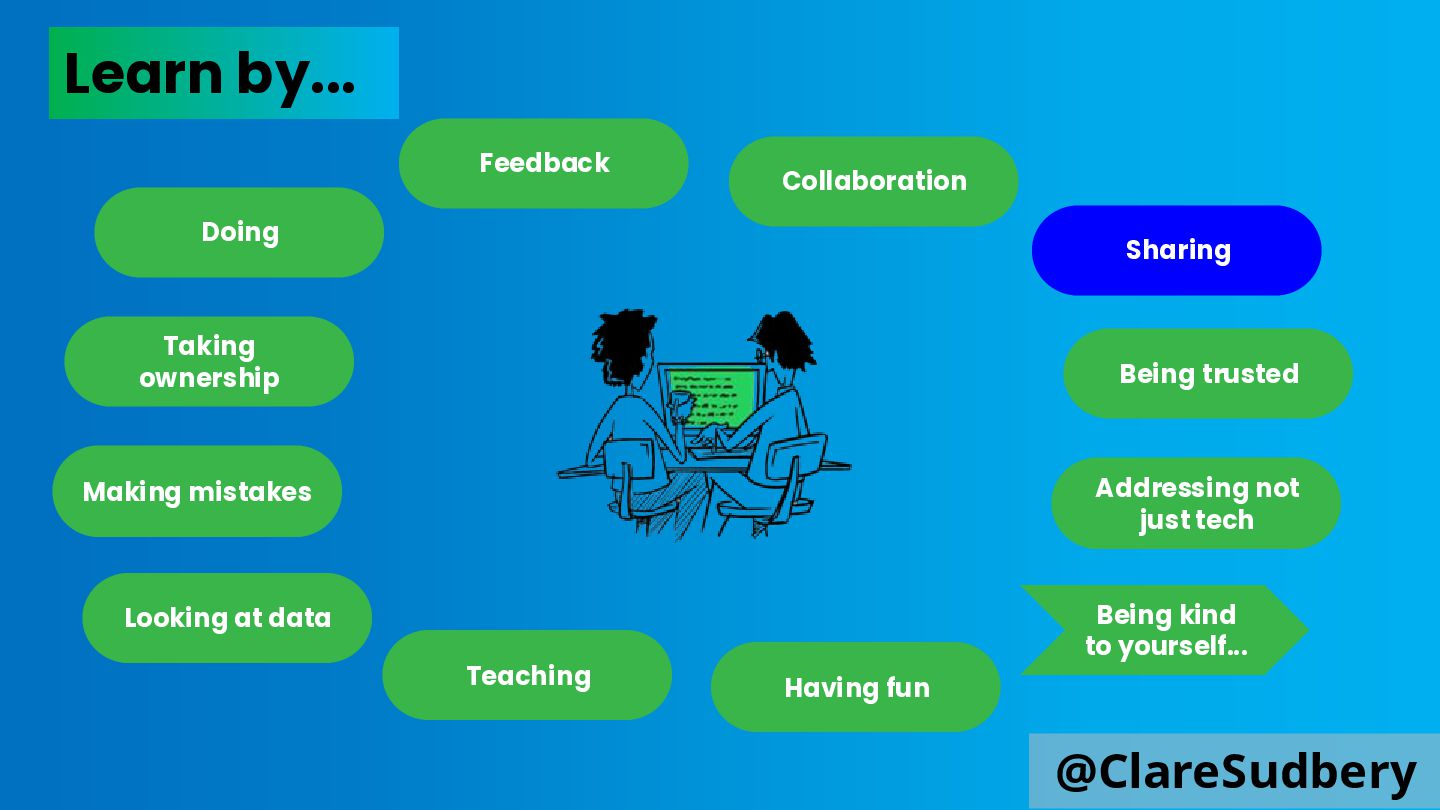 Learn by...

Feedback

Collaboration

Doing

Sharing

Taking ownership

Being trusted

Making mistakes

Addressing not just tech

Looking at data

Being kind to yourself...

Teaching

Having fun

@ClareSudbery